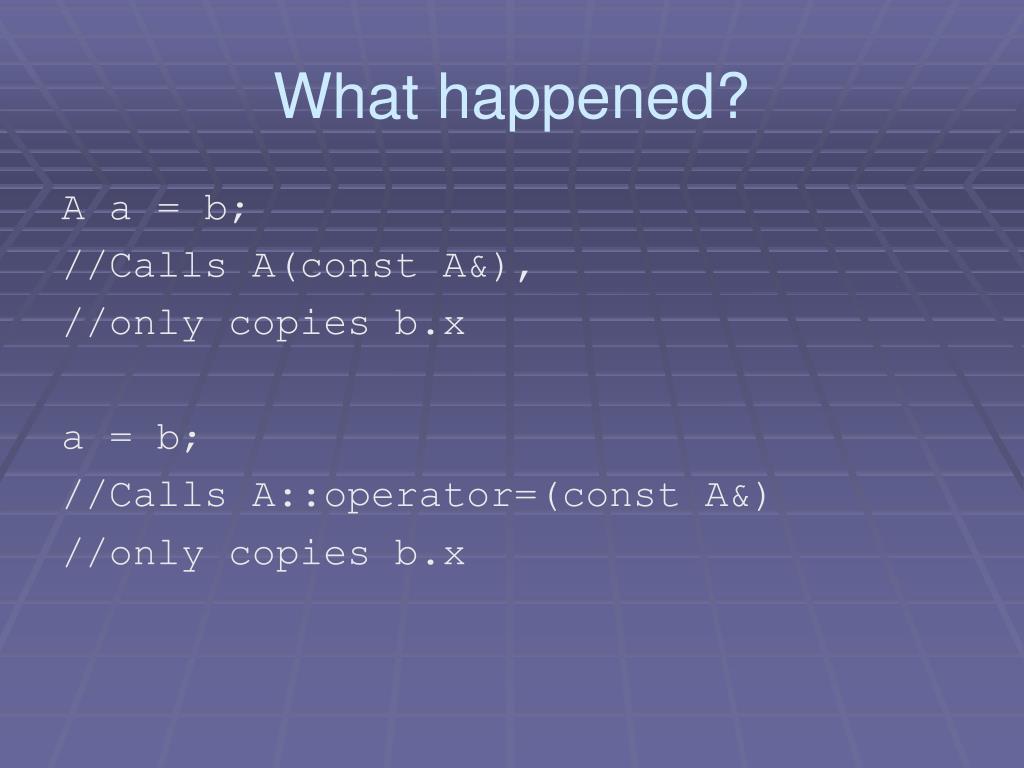 What happened?

A a = b;
//Calls A(const A&),
//only copies b.x

a = b;
//Calls A::operator=(const A&)
//only copies b.x